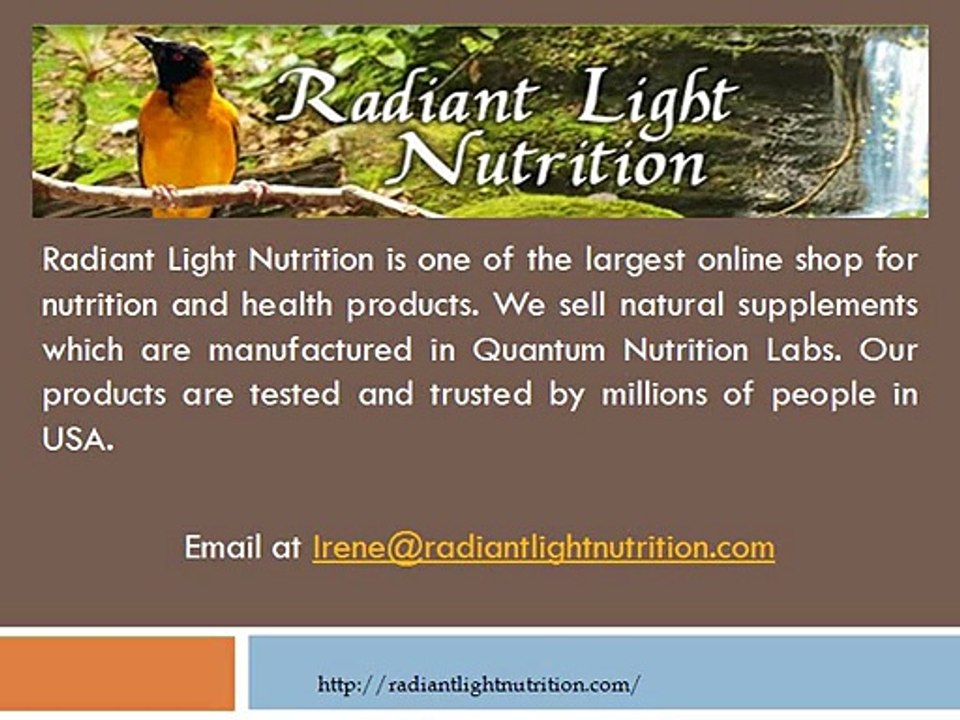 Radiant Light Nutrition

Radiant Light Nutrition is one of the largest online shop for nutrition and health products. We sell natural supplements which are manufactured in Quantum Nutrition Labs. Our products are tested and trusted by millions of people in USA.

Email at Irene@radiantlightnutrition.com

http://radiantlightnutrition.com/